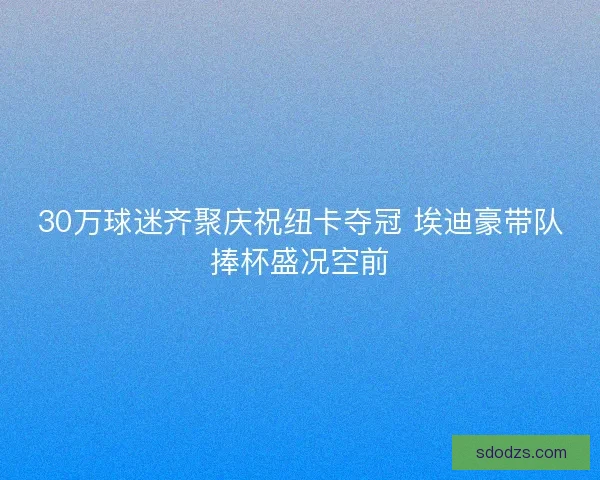 30万球迷齐聚庆祝纽卡夺冠 埃迪豪带队捧杯盛况空前

sdodzs.com